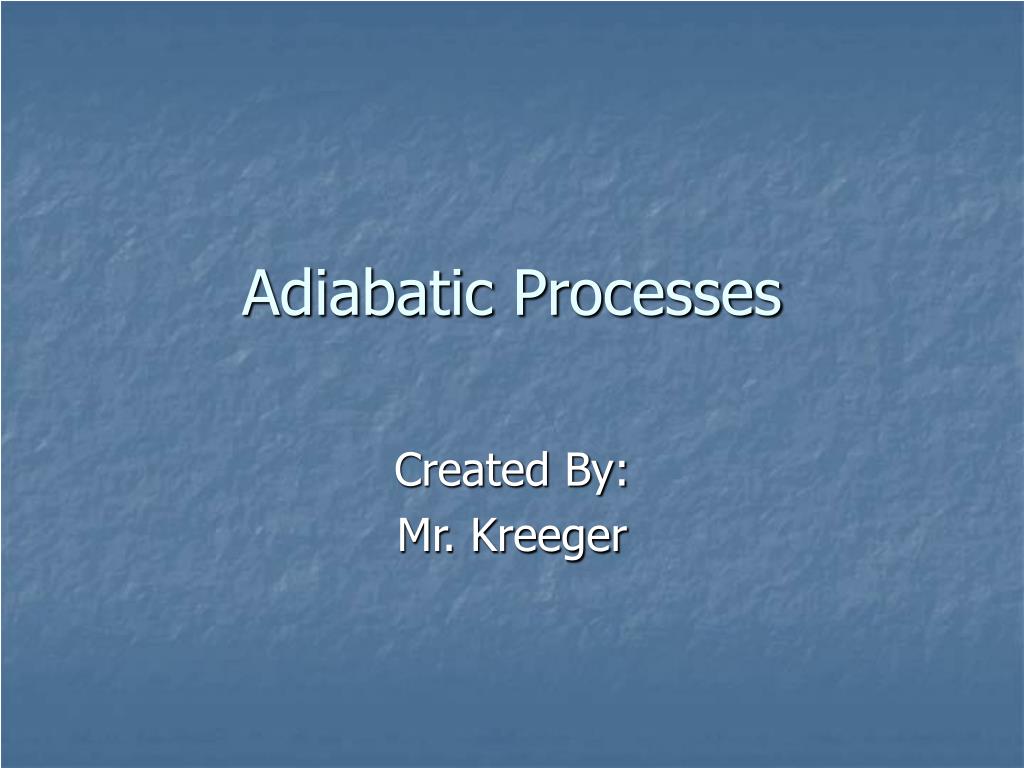 Adiabatic Processes

Created By:
Mr. Kreeger